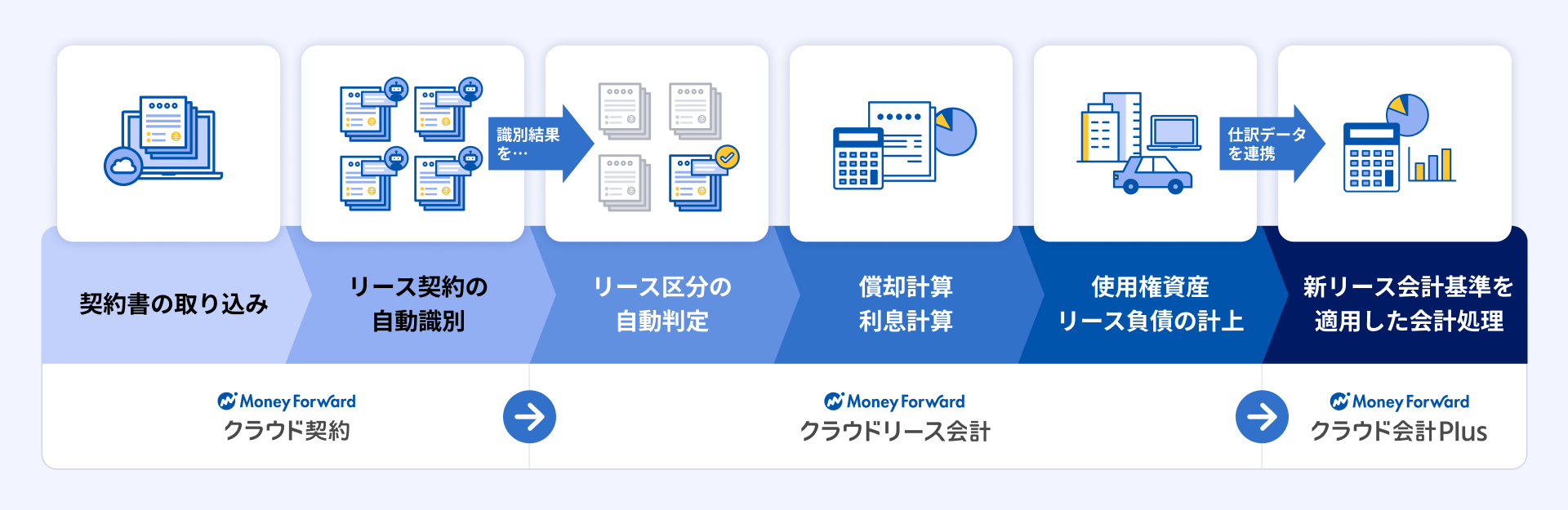 識別結果を…

仕訳データを連携

契約書の取り込み

リース契約の自動識別

リース区分の自動判定

償却計算
利息計算

使用権資産
リース負債の計上

新リース会計基準を適用した会計処理

Money Forward
クラウド契約

Money Forward
クラウドリース会計

Money Forward
クラウド会計Plus